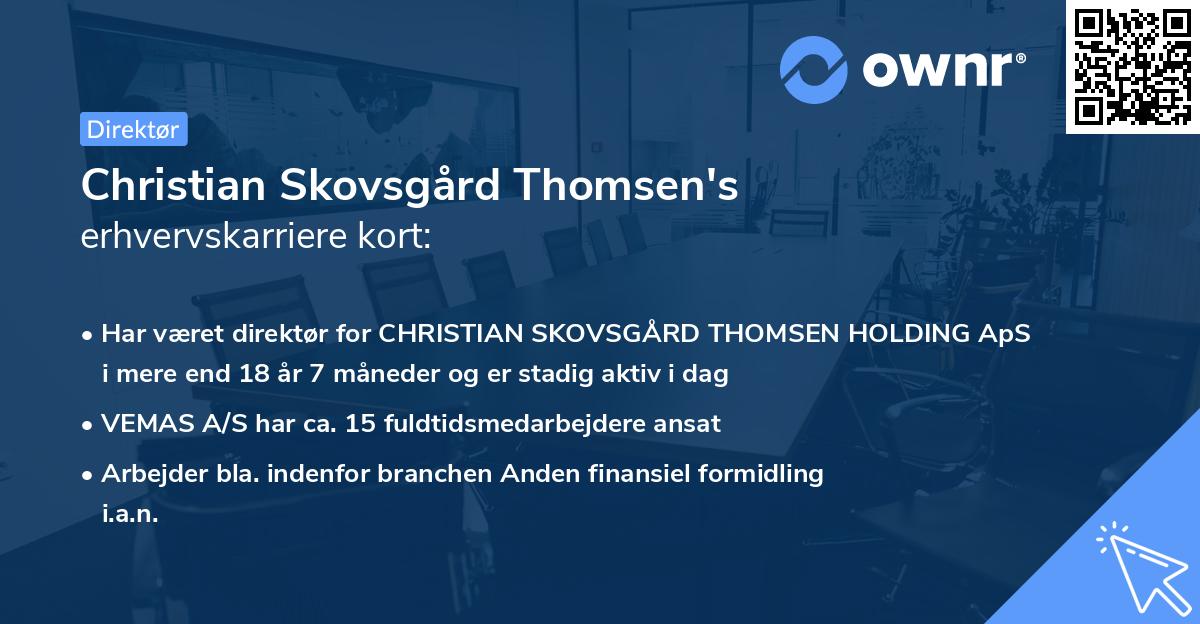 ownr®

Direktør

Christian Skovsgård Thomsen's
erhvervskarriere kort:

• Har været direktør for CHRISTIAN SKOVSGÅRD THOMSEN HOLDING ApS i mere end 18 år 7 måneder og er stadig aktiv i dag

• VEMAS A/S har ca. 15 fuldtidsmedarbejdere ansat

• Arbejder bla. indenfor branchen Anden finansiel formidling i.a.n.